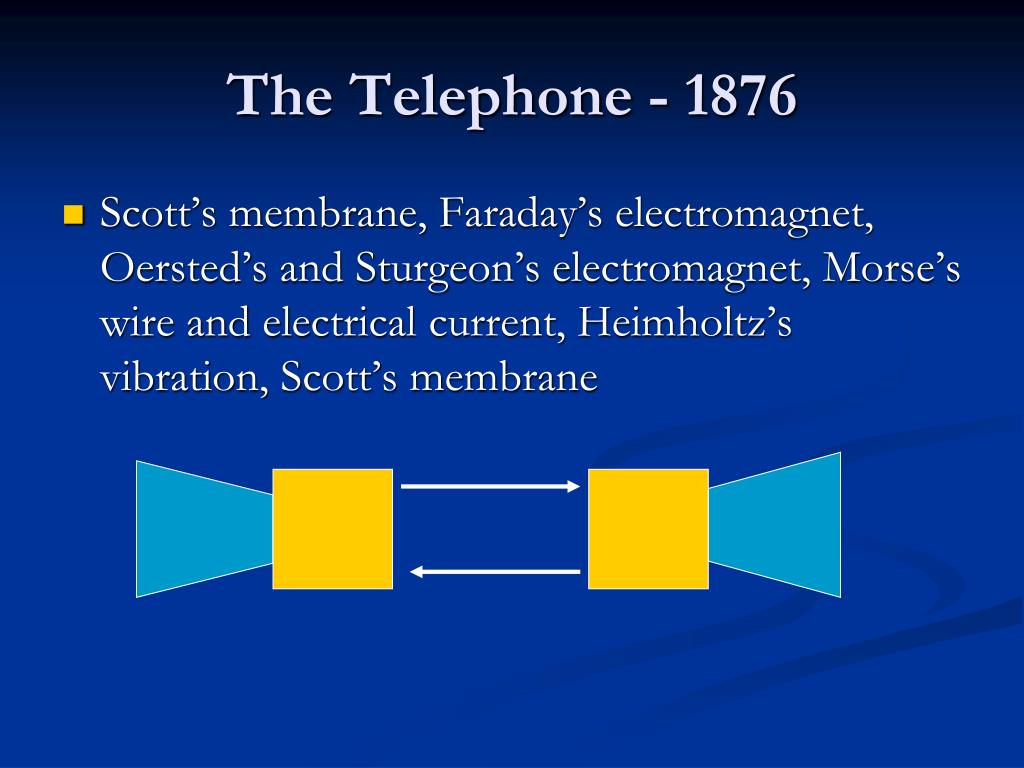 The Telephone - 1876

Scott’s membrane, Faraday’s electromagnet, Oersted’s and Sturgeon’s electromagnet, Morse’s wire and electrical current, Heimholtz’s vibration, Scott’s membrane